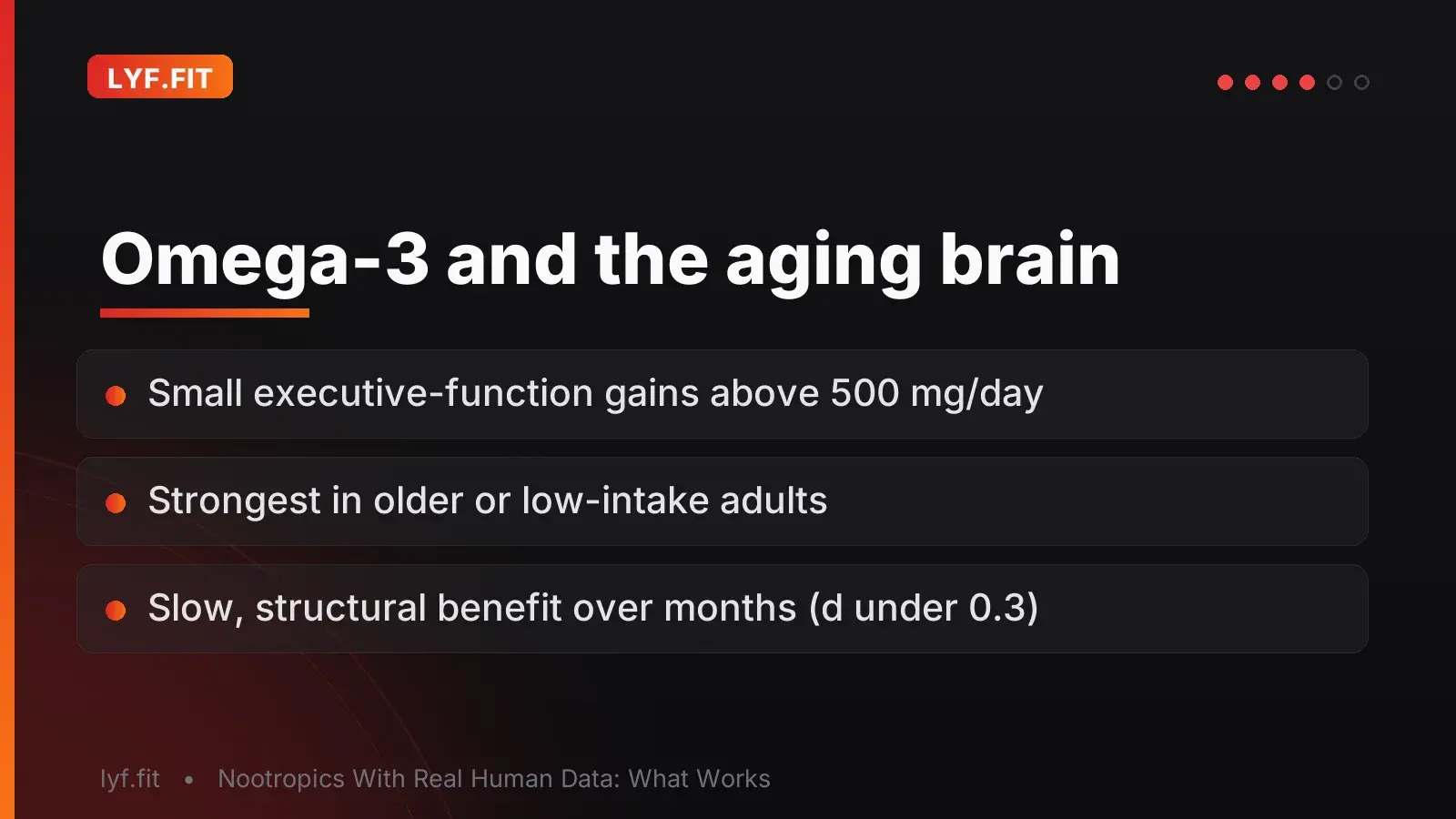 LYF.FIT

Omega-3 and the aging brain

Small executive-function gains above 500 mg/day

Strongest in older or low-intake adults

Slow, structural benefit over months (d under 0.3)

lyf.fit • Nootropics With Real Human Data: What Works